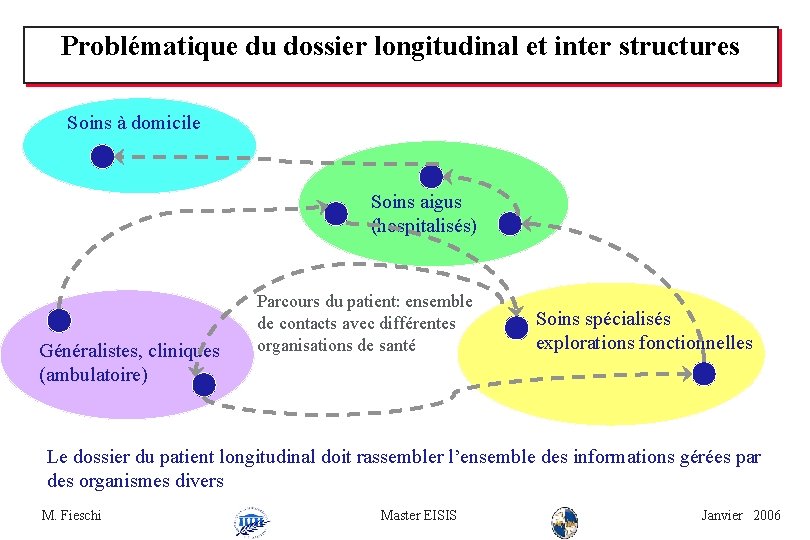 Problématique du dossier longitudinal et inter structures

Soins à domicile

Soins aigus (hospitalisés)

Parcours du patient: ensemble de contacts avec différentes organisations de santé

Généralistes, cliniques (ambulatoire)

Soins spécialisés explorations fonctionnelles

Le dossier du patient longitudinal doit rassembler l'ensemble des informations gérées par des organismes divers

M. Fieschi

Master EISIS

Janvier 2006